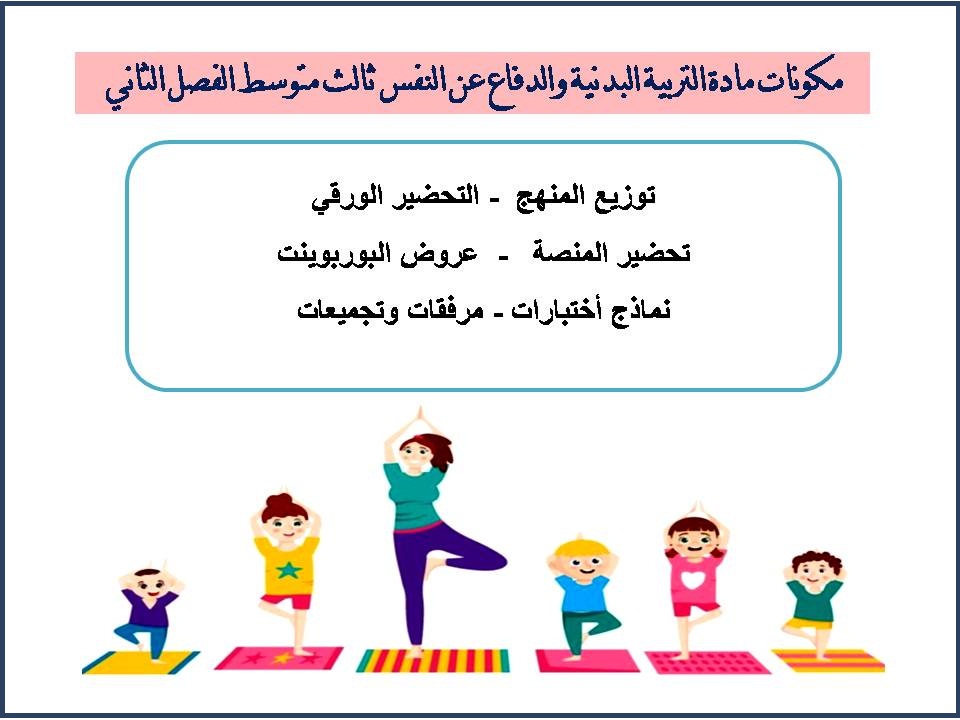 مكونات مادة التربية البدنية والدفاع عن النفس ثالث متوسط الفصل الثاني

توزيع المنهج - التحضير الورقي

تحضير المنصة - عروض البوربوينت

نماذج أختبارات - مرفقات وتجميعات